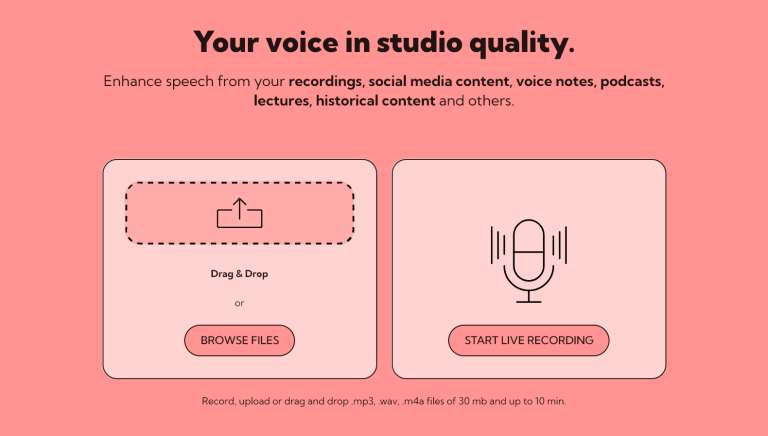 Your voice in studio quality.

Enhance speech from your recordings, social media content, voice notes, podcasts, lectures, historical content and others.

Drag & Drop

or

BROWSE FILES

START LIVE RECORDING

Record, upload or drag and drop .mp3, .wav, .m4a files of 30 mb and up to 10 min.